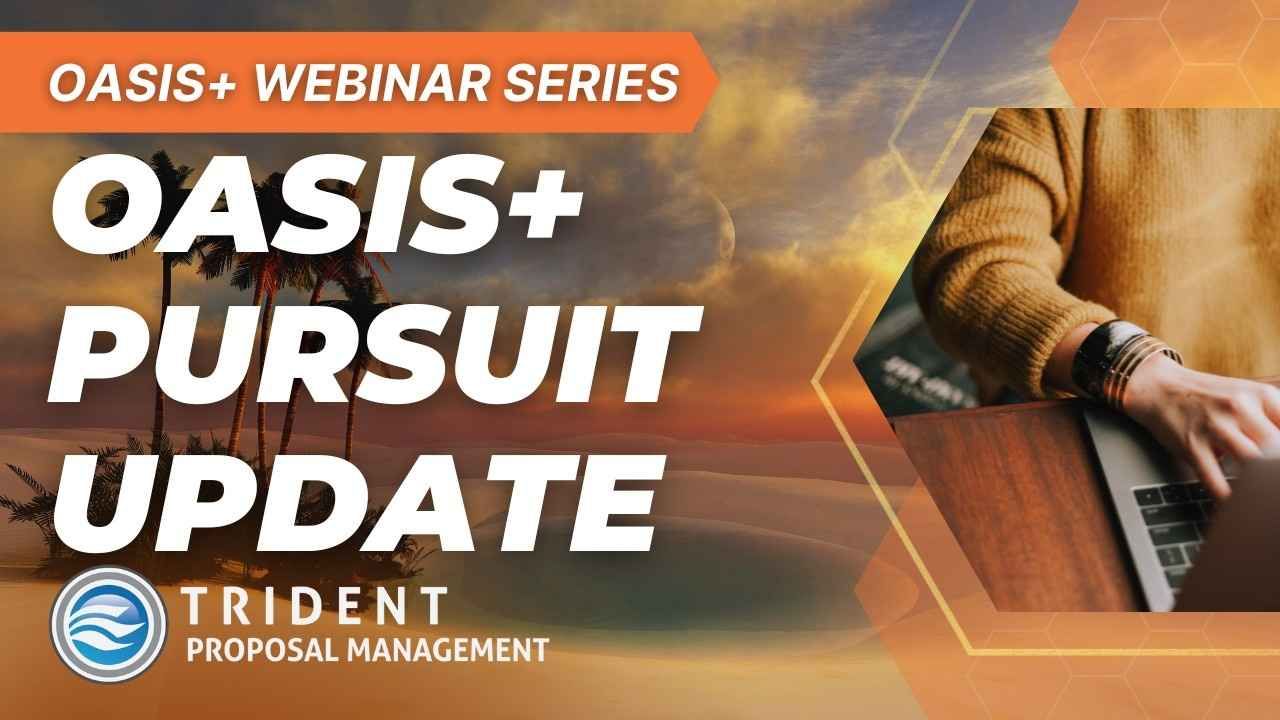 OASIS+ WEBINAR SERIES

OASIS+ PURSUIT UPDATE

TRIDENT
PROPOSAL MANAGEMENT